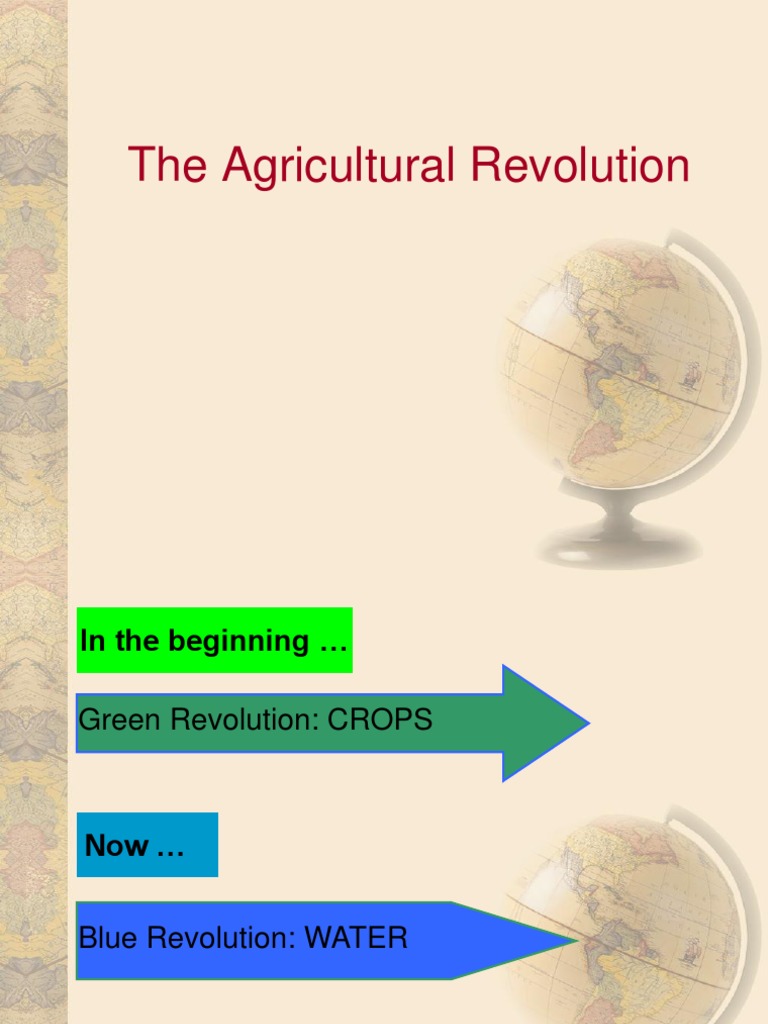 The Agricultural Revolution

In the beginning …

Green Revolution: CROPS

Now …

Blue Revolution: WATER